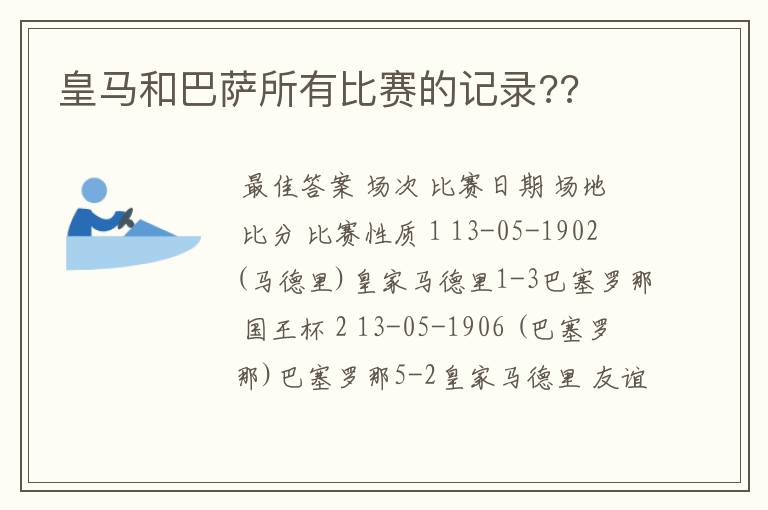 皇马和巴萨所有比赛的记录??

最佳答案 场次 比赛日期 场地 比分 比赛性质 1 13-05-1902 (马德里) 皇家马德里1-3巴塞罗那 国王杯 2 13-05-1906 (巴塞罗那) 巴塞罗那5-2皇家马德里 友谊